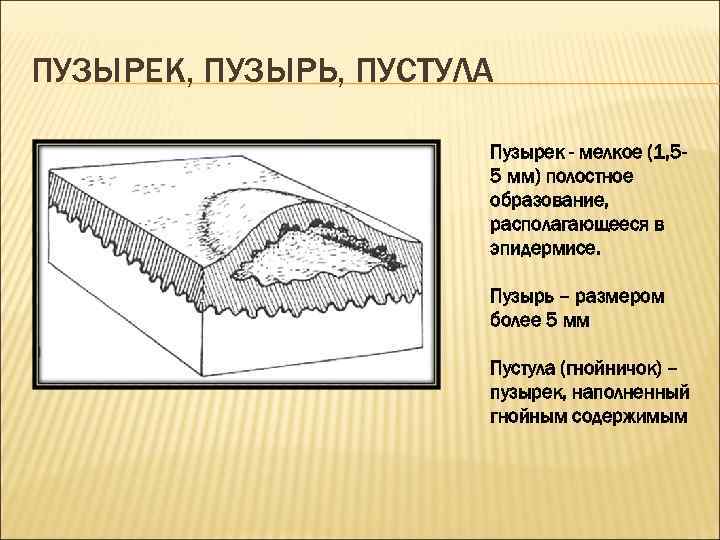 ПУЗЫРЕК, ПУЗЫРЬ, ПУСТУЛА

Пузырек - мелкое (1,5-5 мм) полостное образование, располагающееся в эпидермисе.

Пузырь – размером более 5 мм

Пустула (гнойничок) – пузырек, наполненный гнойным содержимым